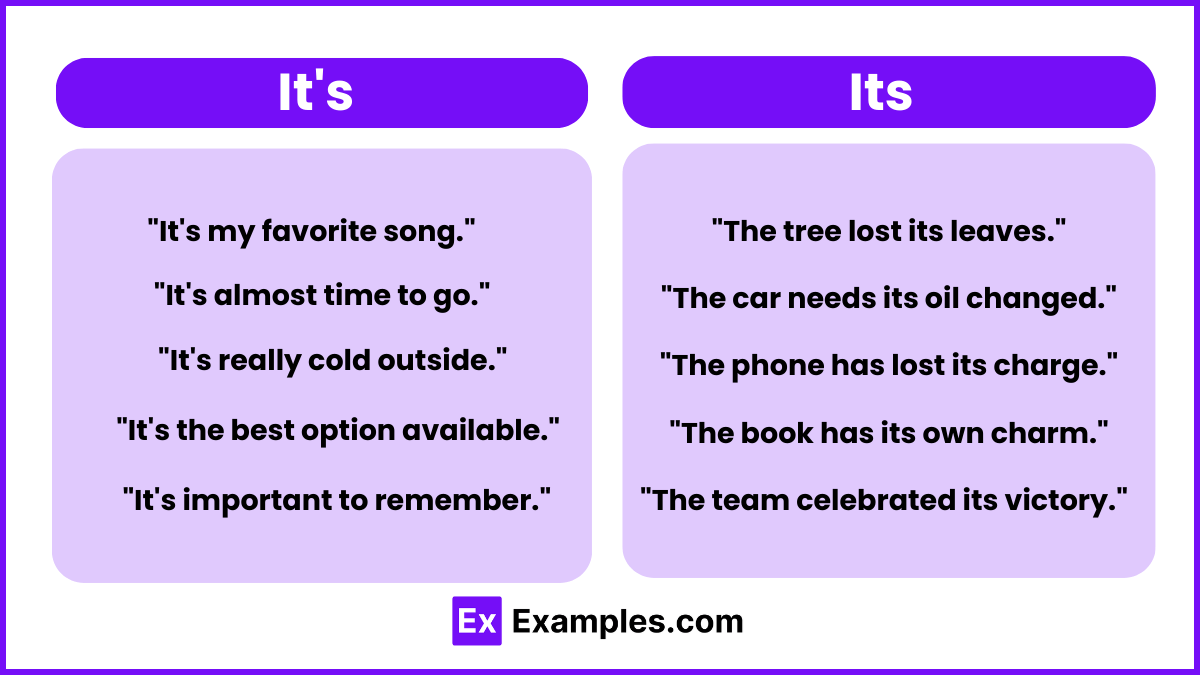 It's

"It's my favorite song."

"It's almost time to go."

"It's really cold outside."

"It's the best option available."

"It's important to remember."

Its

"The tree lost its leaves."

"The car needs its oil changed."

"The phone has lost its charge."

"The book has its own charm."

"The team celebrated its victory."

Ex Examples.com